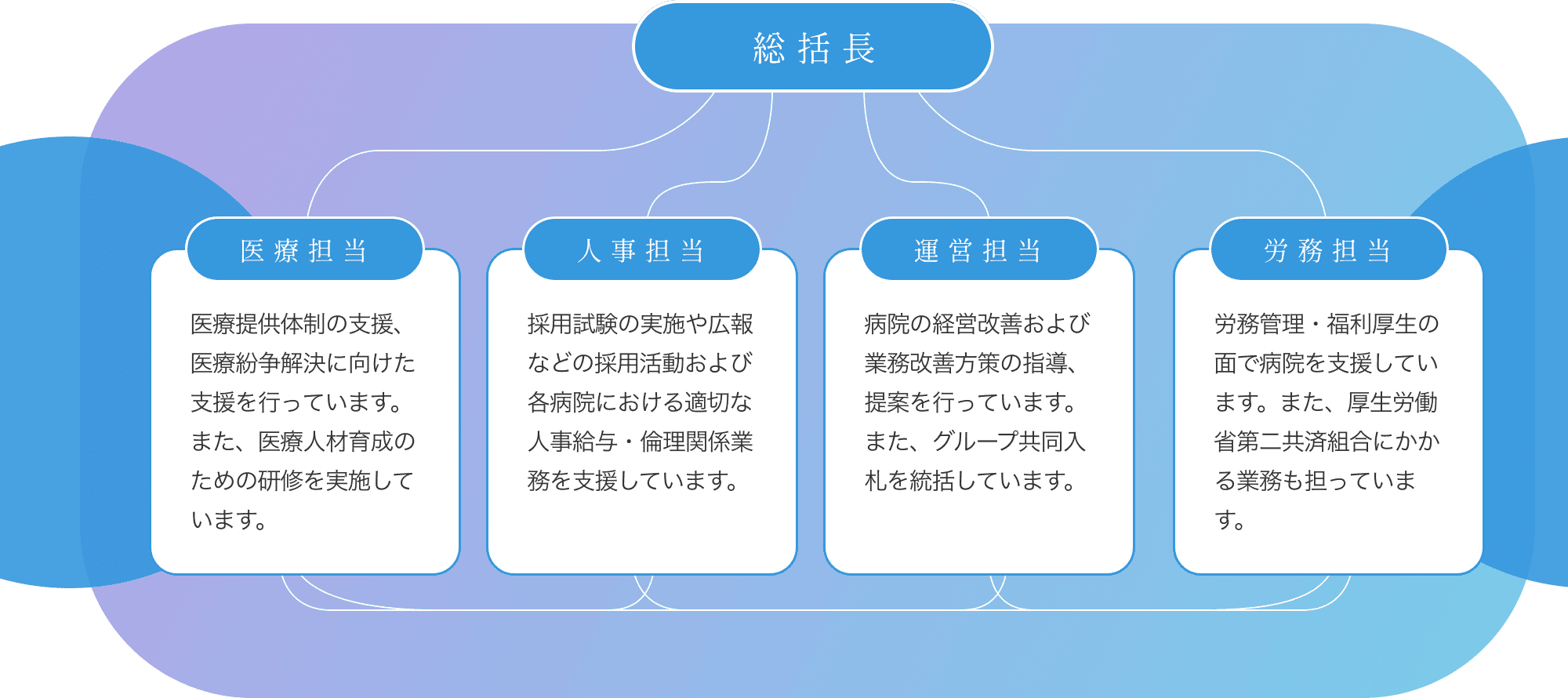 総括長

医療担当

医療提供体制の支援、医療紛争解決に向けた支援を行っています。また、医療人材育成のための研修を実施しています。

人事担当

採用試験の実施や広報などの採用活動および各病院における適切な人事給与・倫理関係業務を支援しています。

運営担当

病院の経営改善および業務改善方策の指導、提案を行っています。また、グループ共同入札を統括しています。

労務担当

労務管理・福利厚生の面で病院を支援しています。また、厚生労働省第二共済組合にかかる業務も担っています。